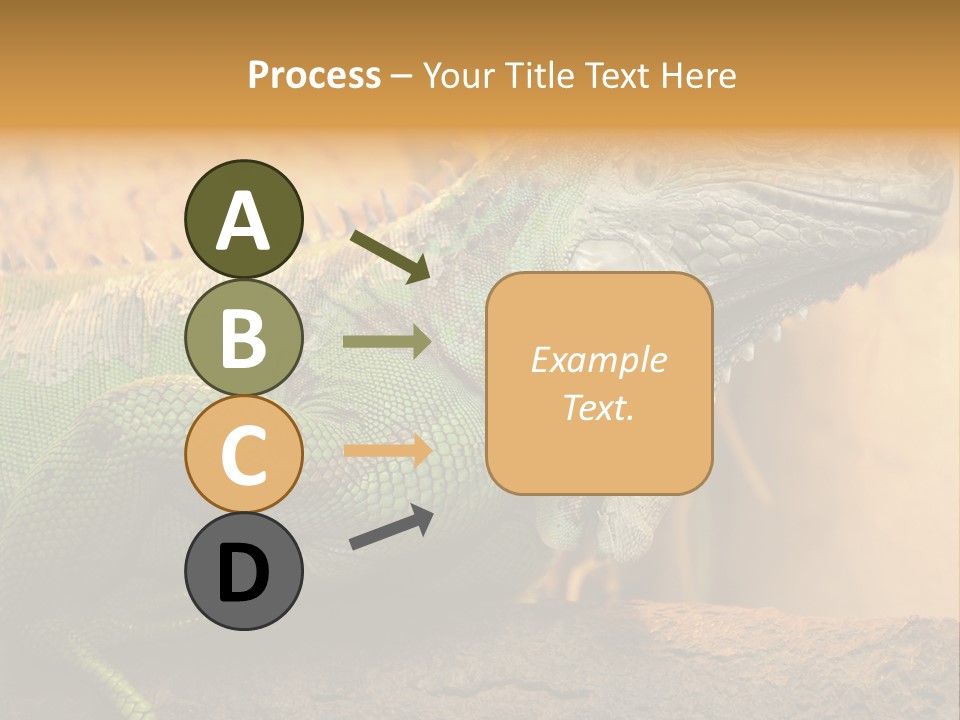 Process – Your Title Text Here

A

B

C

D

Example Text.